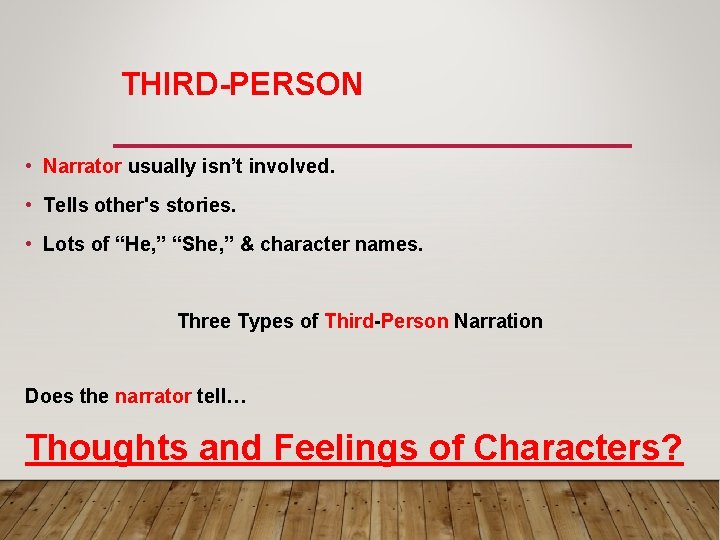 THIRD-PERSON

• Narrator usually isn’t involved.
• Tells other's stories.
• Lots of “He,” “She,” & character names.

Three Types of Third-Person Narration

Does the narrator tell…

Thoughts and Feelings of Characters?